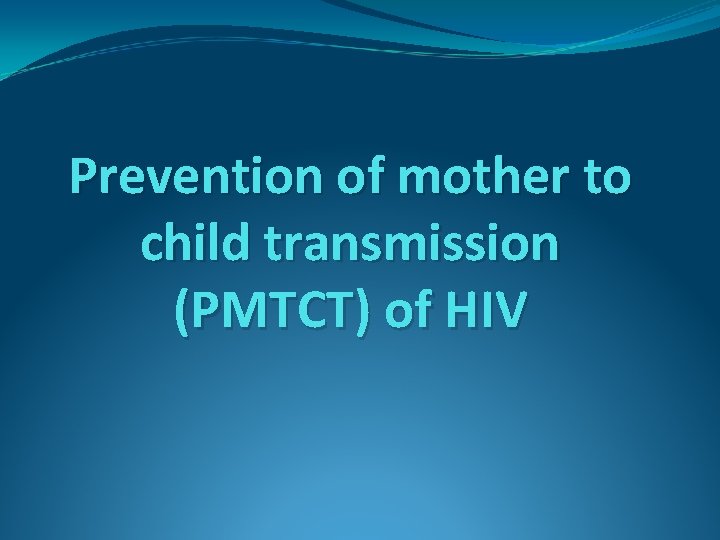 Prevention of mother to child transmission (PMTCT) of HIV